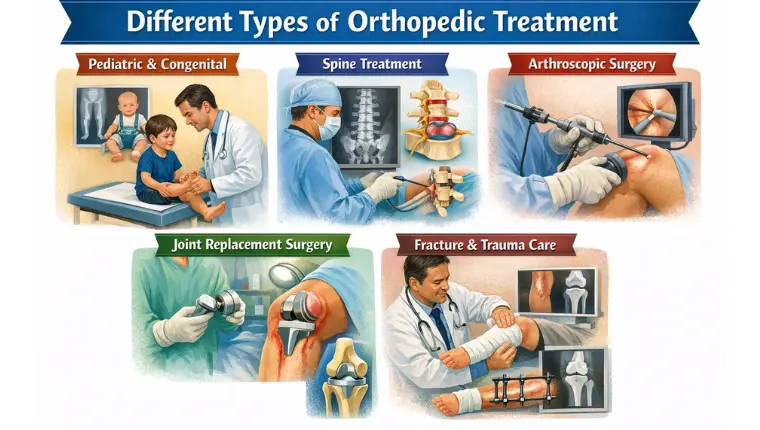 Different Types of Orthopedic Treatment

Pediatric & Congenital

Spine Treatment

Arthroscopic Surgery

Joint Replacement Surgery

Fracture & Trauma Care